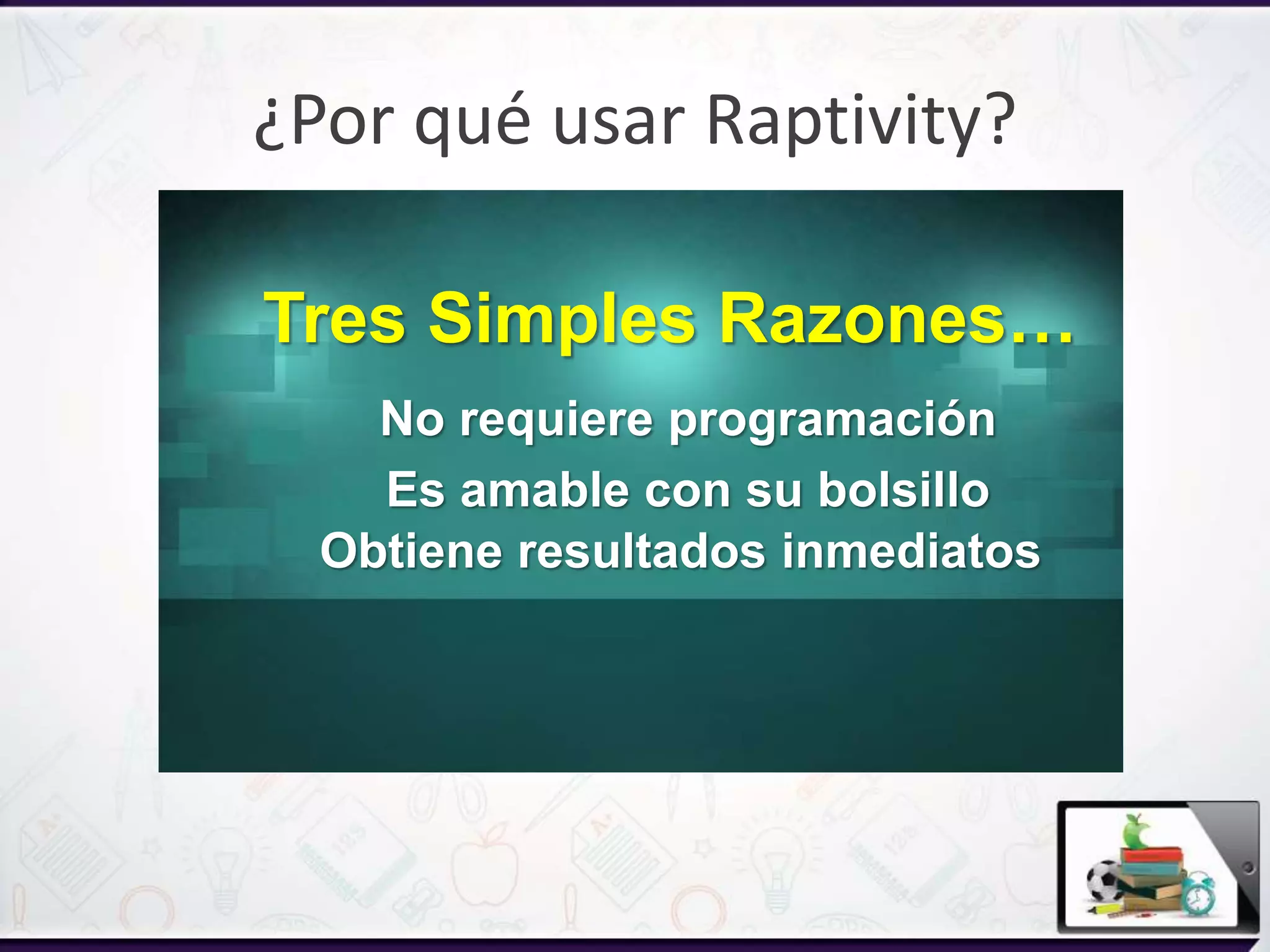 ¿Por qué usar Raptivity?

Tres Simples Razones…

No requiere programación
Es amable con su bolsillo
Obtiene resultados inmediatos